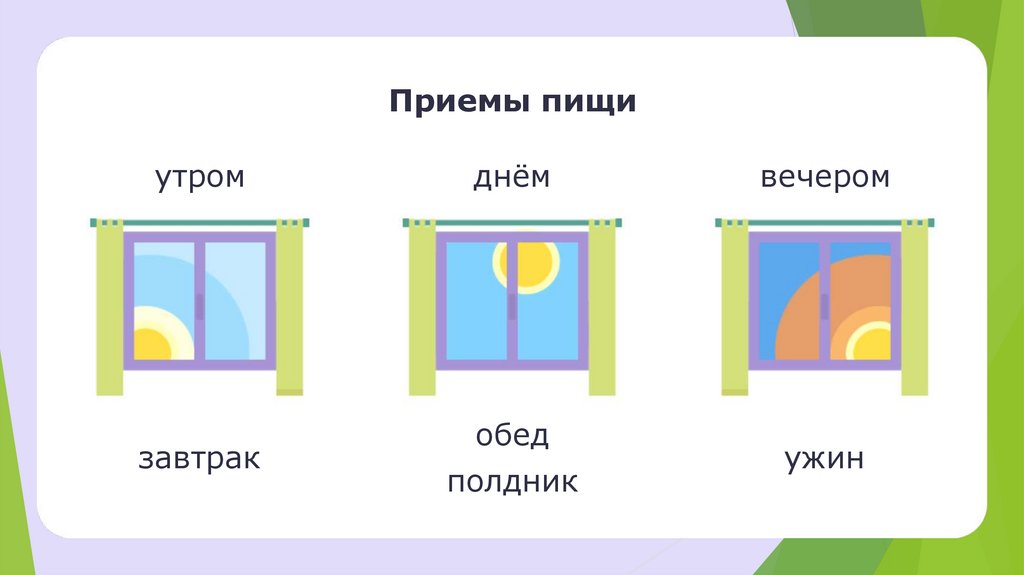 Приемы пищи

утром

днём

вечером

завтрак

обед
полдник

ужин